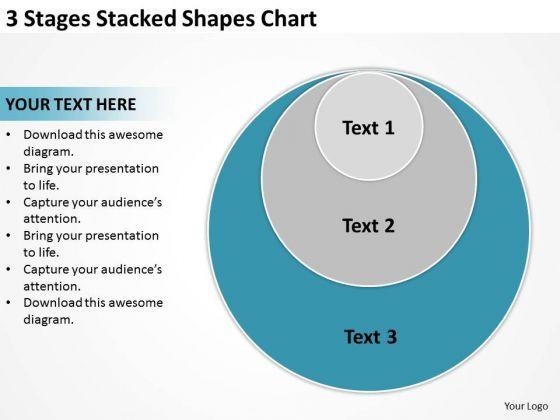 3 Stages Stacked Shapes Chart

YOUR TEXT HERE

• Download this awesome diagram.
• Bring your presentation to life.
• Capture your audience's attention.
• Bring your presentation to life.
• Capture your audience's attention.
• Download this awesome diagram.

Text 1

Text 2

Text 3

Your Logo